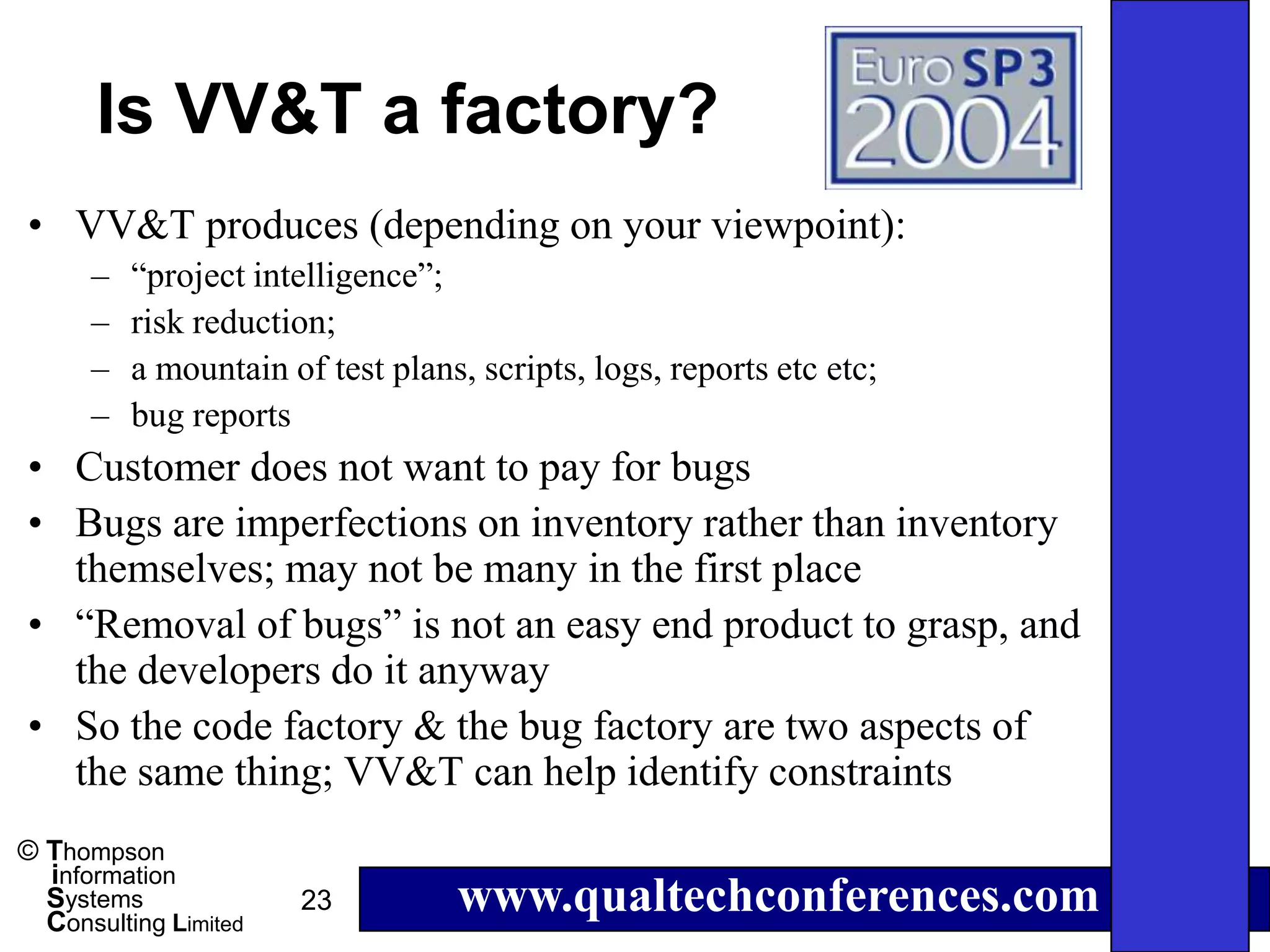 Is VV&T a factory?

Euro SP3 2004

• VV&T produces (depending on your viewpoint):
  – “project intelligence”;
  – risk reduction;
  – a mountain of test plans, scripts, logs, reports etc etc;
  – bug reports
• Customer does not want to pay for bugs
• Bugs are imperfections on inventory rather than inventory themselves; may not be many in the first place
• “Removal of bugs” is not an easy end product to grasp, and the developers do it anyway
• So the code factory & the bug factory are two aspects of the same thing; VV&T can help identify constraints

© Thompson information Systems Consulting Limited

23

www.qualtechconferences.com